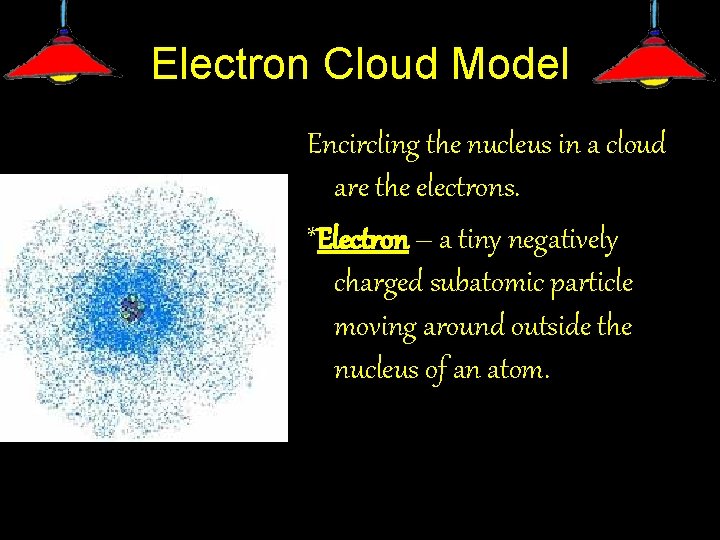 Electron Cloud Model

Encircling the nucleus in a cloud are the electrons.

*Electron – a tiny negatively charged subatomic particle moving around outside the nucleus of an atom.